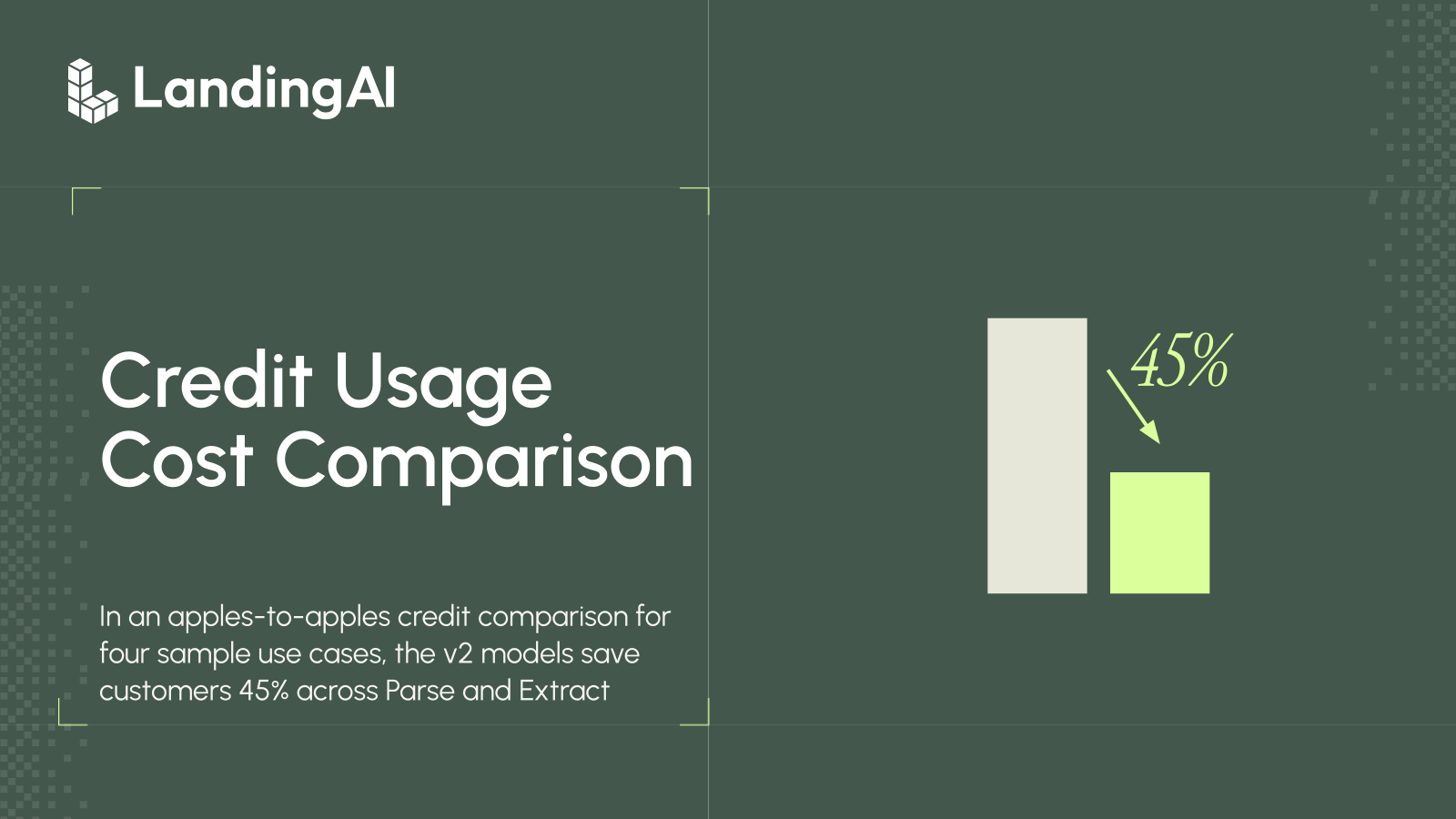 LandingAI

Credit Usage Cost Comparison

In an apples-to-apples credit comparison for four sample use cases, the v2 models save customers 45% across Parse and Extract

45%